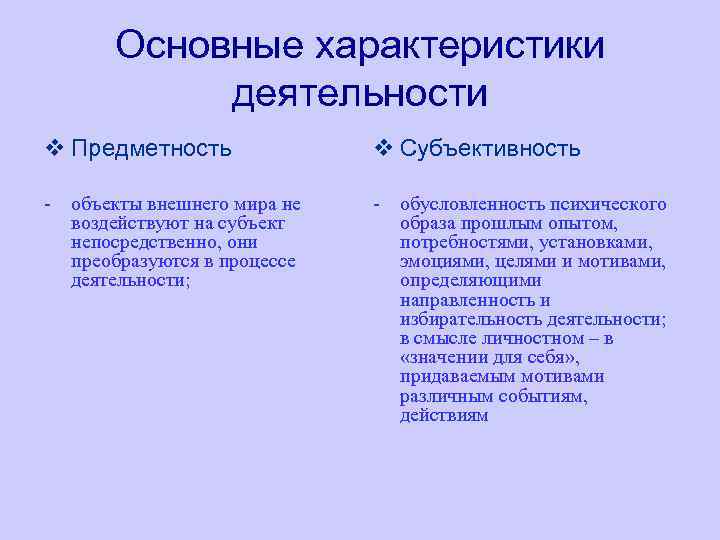 Основные характеристики деятельности

❖ Предметность

- объекты внешнего мира не воздействуют на субъект непосредственно, они преобразуются в процессе деятельности;

❖ Субъективность

- обусловленность психического образа прошлым опытом, потребностями, установками, эмоциями, целями и мотивами, определяющими направленность и избирательность деятельности; в смысле личностном – в «значении для себя», придаваемым мотивами различным событиям, действиям